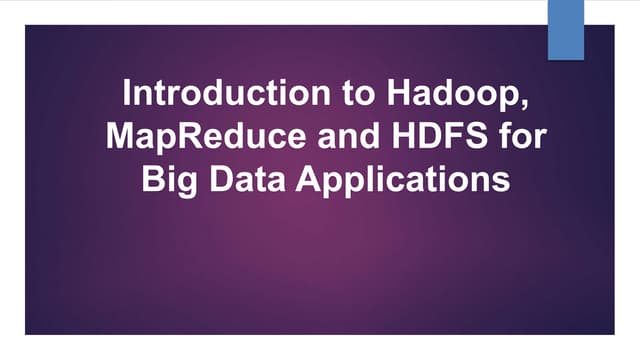 Introduction to Hadoop, MapReduce and HDFS for Big Data Applications